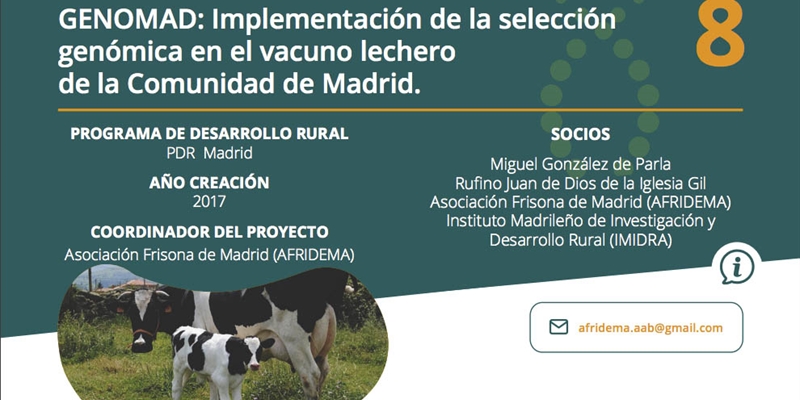 GENOMAD: Implementación de la selección genómica en el vacuno lechero de la Comunidad de Madrid.

8

PROGRAMA DE DESARROLLO RURAL
PDR Madrid

AÑO CREACIÓN
2017

COORDINADOR DEL PROYECTO
Asociación Frisona de Madrid (AFRIDEMA)

SOCIOS
Miguel González de Parla
Rufino Juan de Dios de la Iglesia Gil
Asociación Frisona de Madrid (AFRIDEMA)
Instituto Madrileño de Investigación y Desarrollo Rural (IMIDRA)

afridema.aab@gmail.com